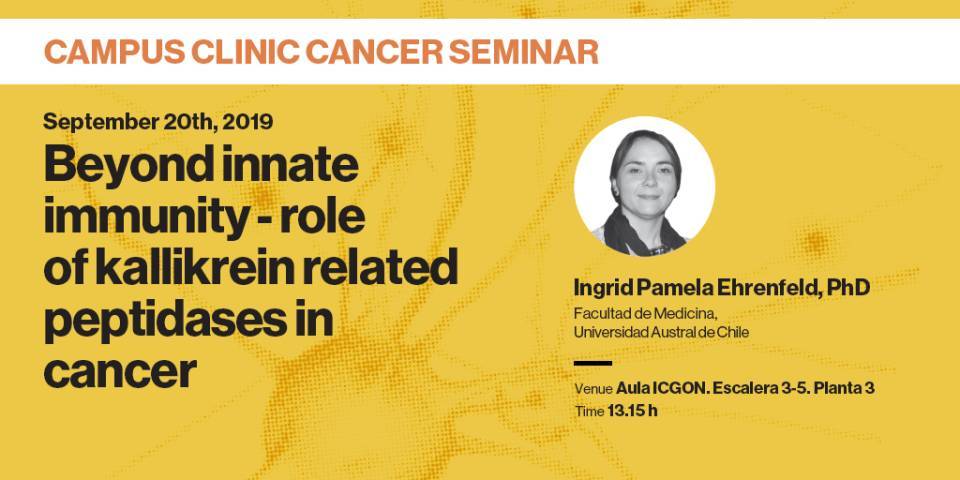 CAMPUS CLINIC CANCER SEMINAR

September 20th, 2019

Beyond innate immunity - role of kallikrein related peptidases in cancer

Ingrid Pamela Ehrenfeld, PhD
Facultad de Medicina,
Universidad Austral de Chile

Venue Aula ICGON. Escalera 3-5. Planta 3
Time 13.15 h